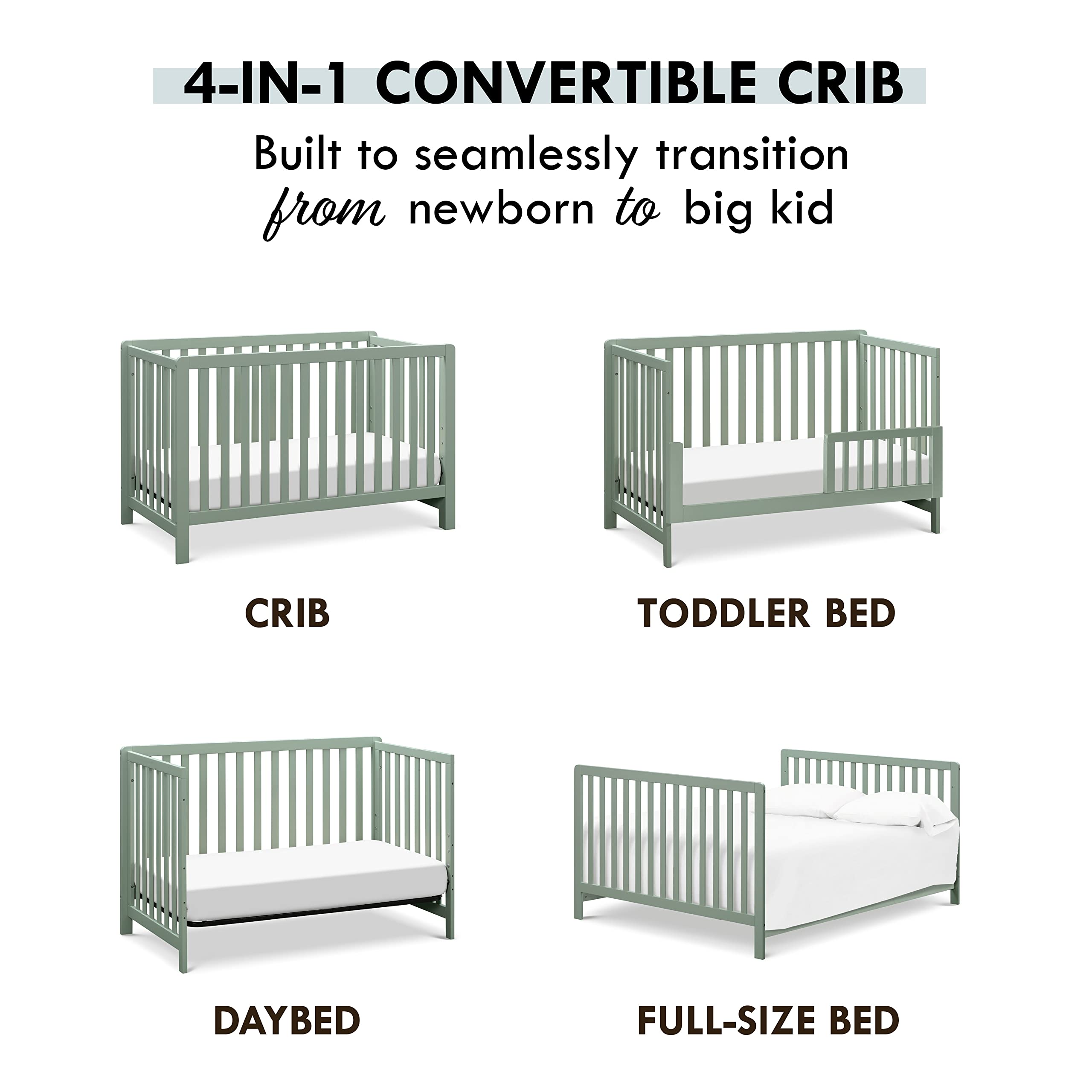 4-IN-1 CONVERTIBLE CRIB

Built to seamlessly transition from newborn to big kid

CRIB

TODDLER BED

DAYBED

FULL-SIZE BED